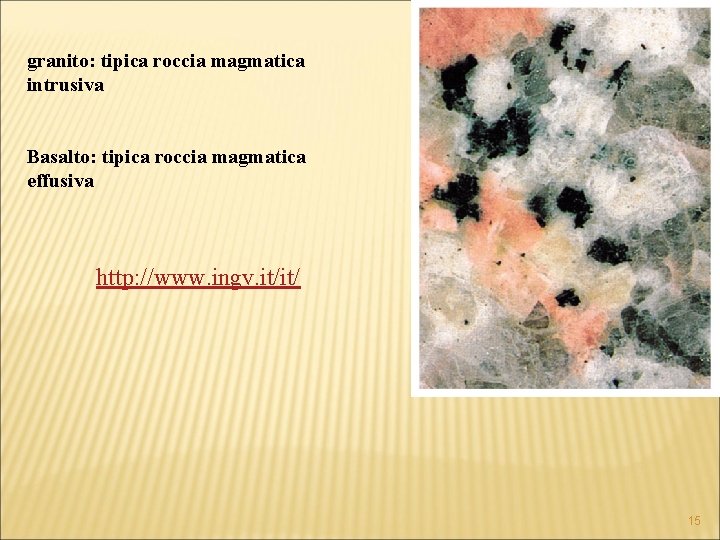 granito: tipica roccia magmatica intrusiva

Basalto: tipica roccia magmatica effusiva

http://www.ingv.it/it/

15